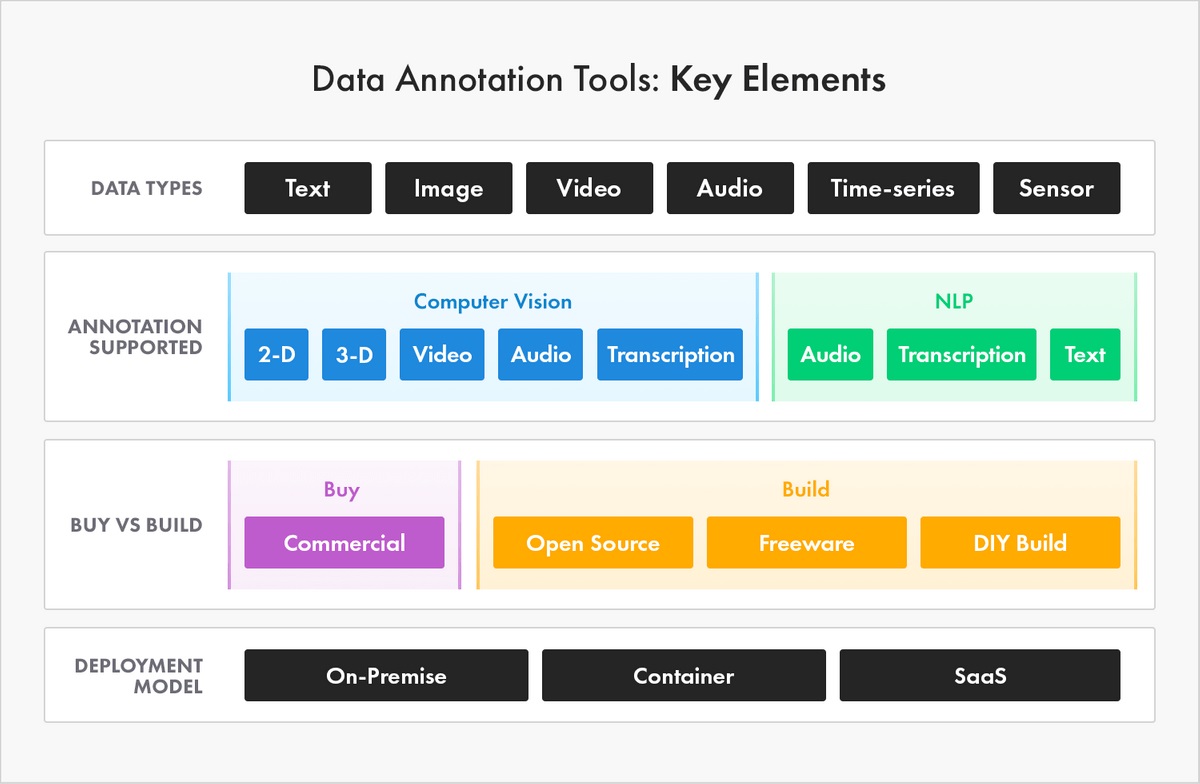 Data Annotation Tools: Key Elements

DATA TYPES
Text
Image
Video
Audio
Time-series
Sensor

ANNOTATION SUPPORTED
Computer Vision
2-D
3-D
Video
Audio
Transcription
NLP
Audio
Transcription
Text

BUY VS BUILD
Buy
Commercial
Build
Open Source
Freeware
DIY Build

DEPLOYMENT MODEL
On-Premise
Container
SaaS